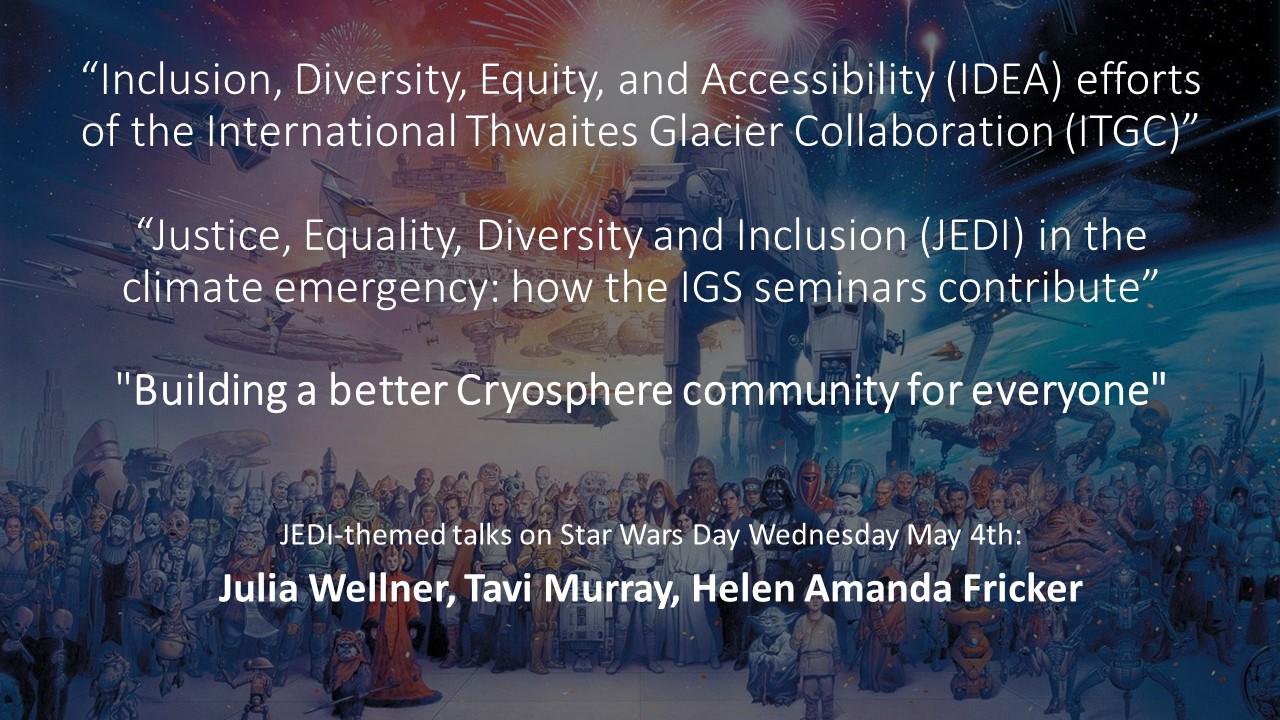 “Inclusion, Diversity, Equity, and Accessibility (IDEA) efforts of the International Thwaites Glacier Collaboration (ITGC)”

“Justice, Equality, Diversity and Inclusion (JEDI) in the climate emergency: how the IGS seminars contribute”

"Building a better Cryosphere community for everyone"

JEDI-themed talks on Star Wars Day Wednesday May 4th:

Julia Wellner, Tavi Murray, Helen Amanda Fricker